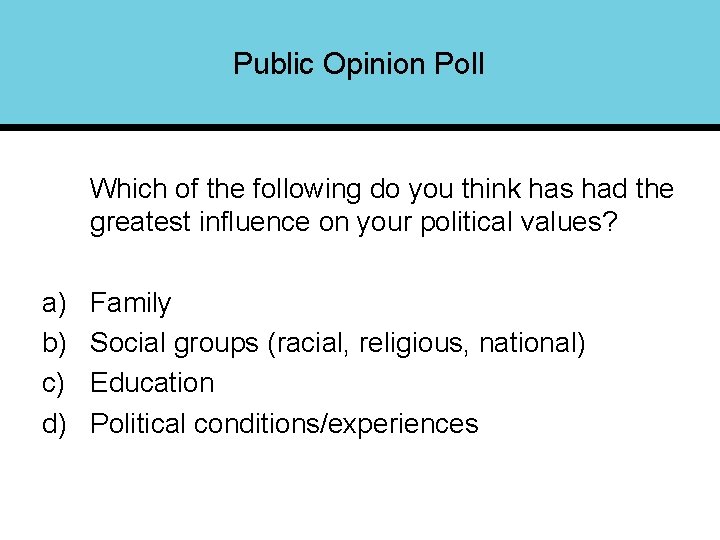 Public Opinion Poll

Which of the following do you think has had the greatest influence on your political values?

a) Family
b) Social groups (racial, religious, national)
c) Education
d) Political conditions/experiences